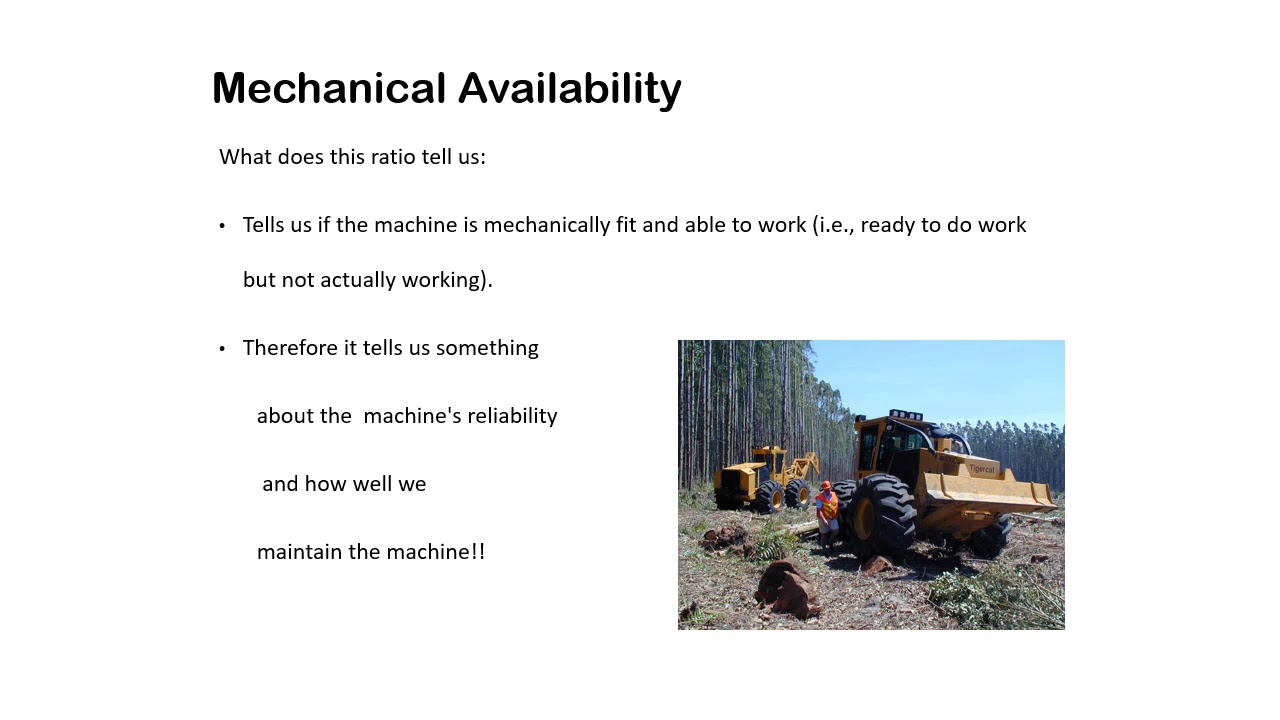 Mechanical Availability

What does this ratio tell us:

• Tells us if the machine is mechanically fit and able to work (i.e., ready to do work but not actually working).

• Therefore it tells us something about the machine's reliability and how well we maintain the machine!!

Tigercat